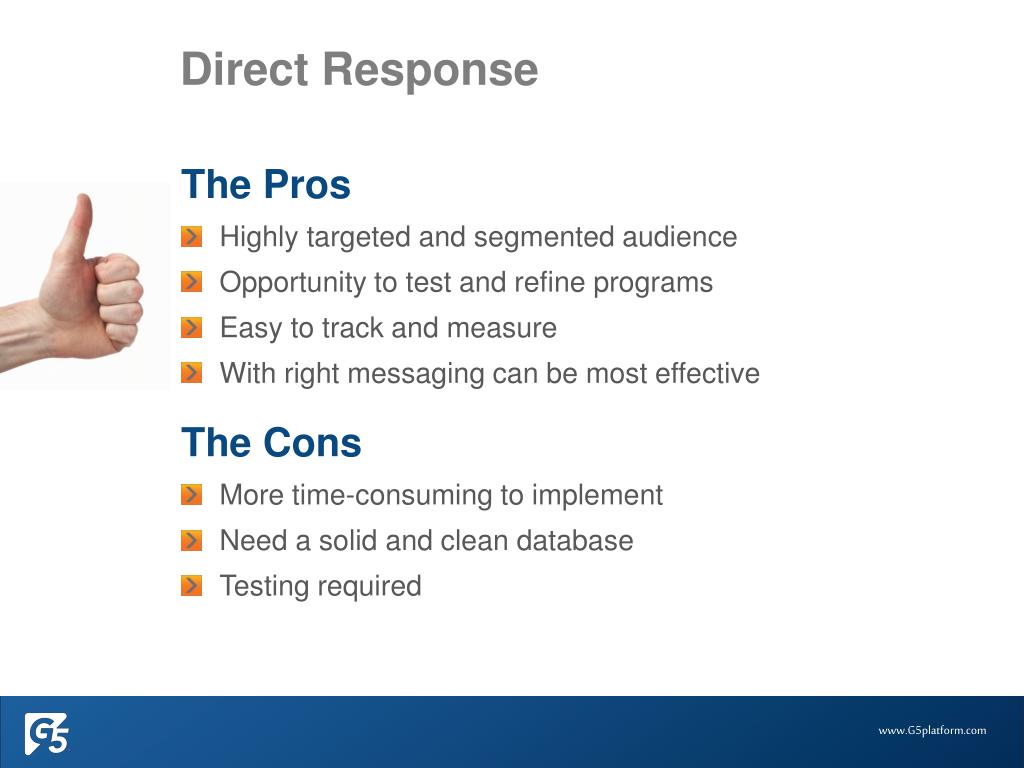 Direct Response

The Pros

Highly targeted and segmented audience

Opportunity to test and refine programs

Easy to track and measure

With right messaging can be most effective

The Cons

More time-consuming to implement

Need a solid and clean database

Testing required

G5

www.G5platform.com